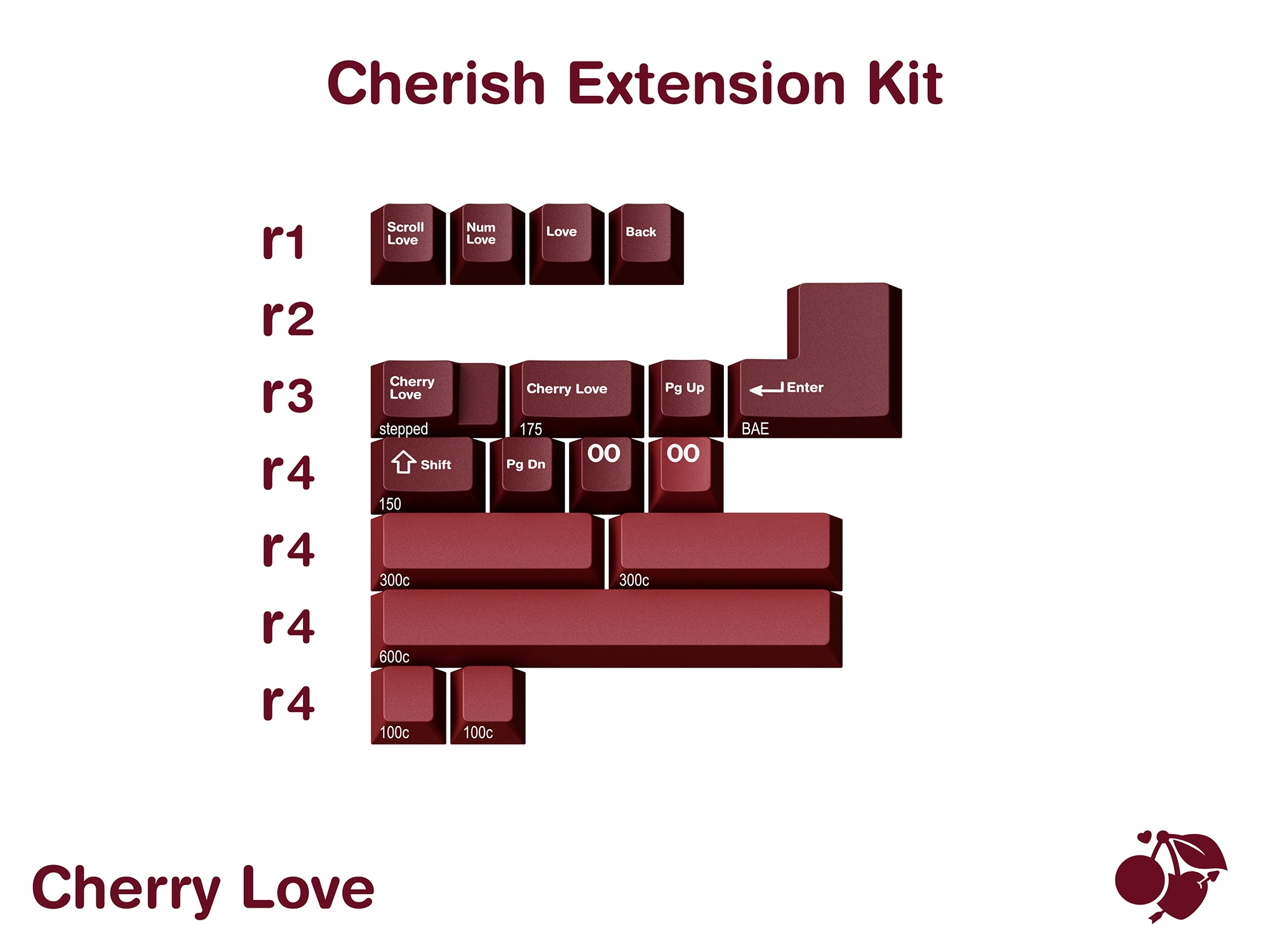 Cherish Extension Kit

r1

Scroll Love

Num Love

Love

Back

r2

r3

Cherry Love

stepped

Cherry Love

175

Pg Up

Enter

BAE

r4

Shift

150

Pg Dn

00

00

r4

300c

300c

r4

600c

r4

100c

100c

Cherry Love